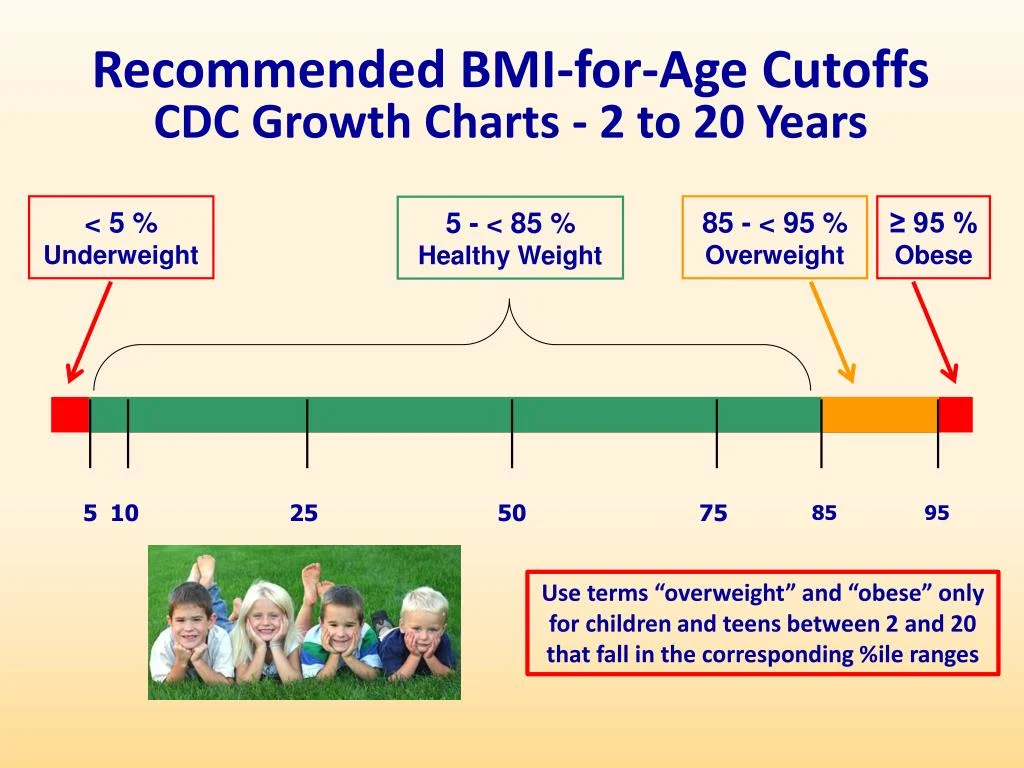 Recommended BMI-for-Age Cutoffs
CDC Growth Charts - 2 to 20 Years

< 5 %
Underweight

5 - < 85 %
Healthy Weight

85 - < 95 %
Overweight

≥ 95 %
Obese

5 10 25 50 75 85 95

Use terms “overweight” and “obese” only for children and teens between 2 and 20 that fall in the corresponding %ile ranges